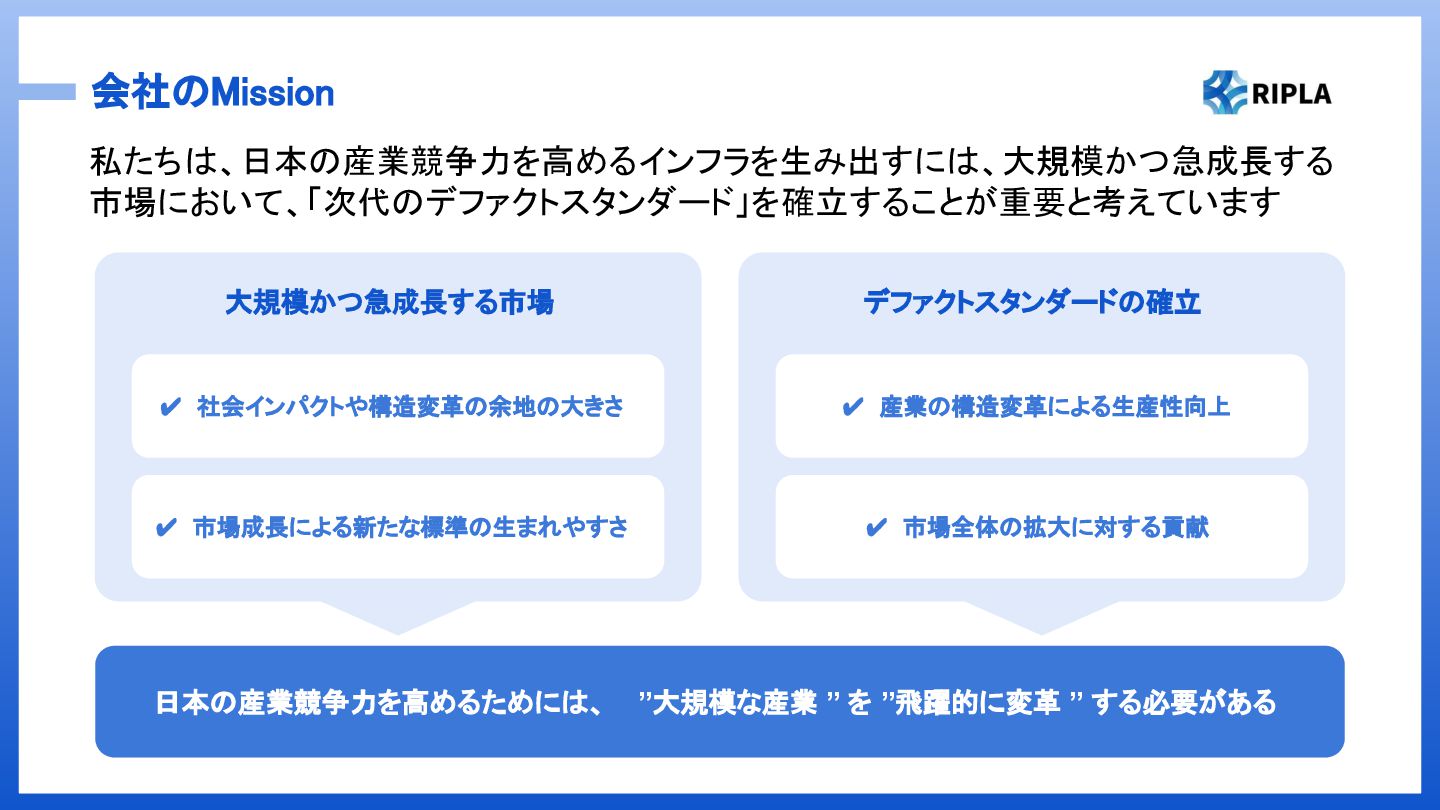 会社のMission

RIPLA

私たちは、日本の産業競争力を高めるインフラを生み出すには、大規模かつ急成長する市場において、「次代のデファクトスタンダード」を確立することが重要と考えています

大規模かつ急成長する市場

✔ 社会インパクトや構造変革の余地の大きさ

✔ 市場成長による新たな標準の生まれやすさ

デファクトスタンダードの確立

✔ 産業の構造変革による生産性向上

✔ 市場全体の拡大に対する貢献

日本の産業競争力を高めるためには、 ”大規模な産業 ” を ”飛躍的に変革 ” する必要がある